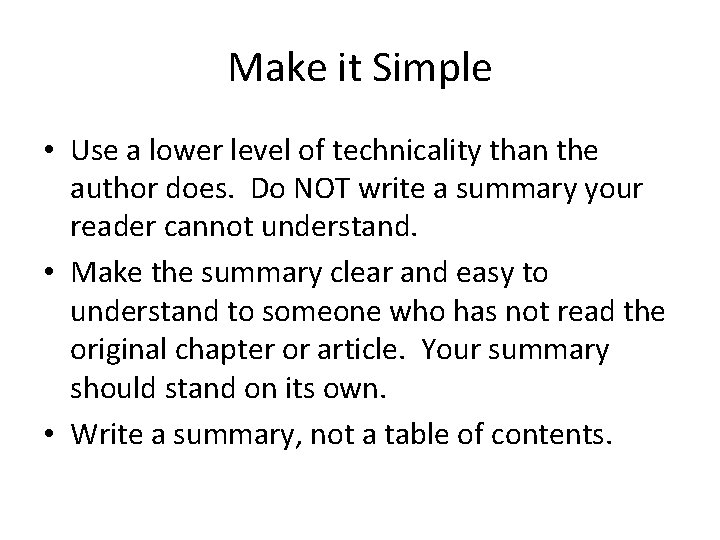 Make it Simple

• Use a lower level of technicality than the author does.  Do NOT write a summary your reader cannot understand.

• Make the summary clear and easy to understand to someone who has not read the original chapter or article.  Your summary should stand on its own.

• Write a summary, not a table of contents.